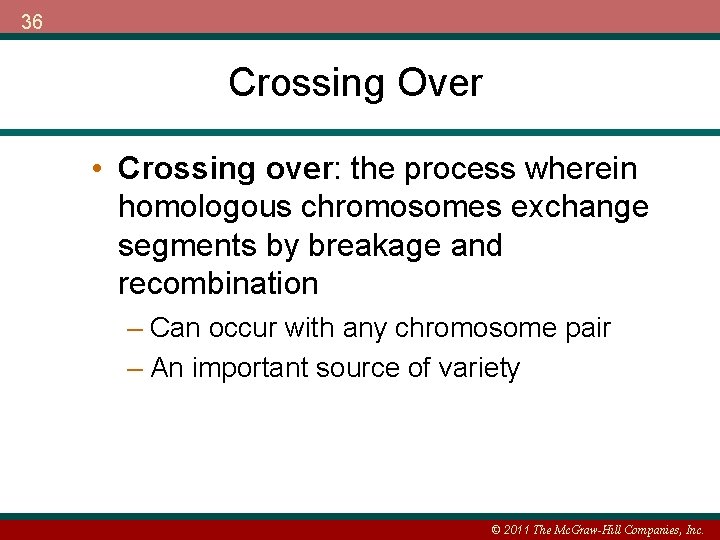 36

Crossing Over

• Crossing over: the process wherein homologous chromosomes exchange segments by breakage and recombination

– Can occur with any chromosome pair

– An important source of variety

© 2011 The McGraw-Hill Companies, Inc.